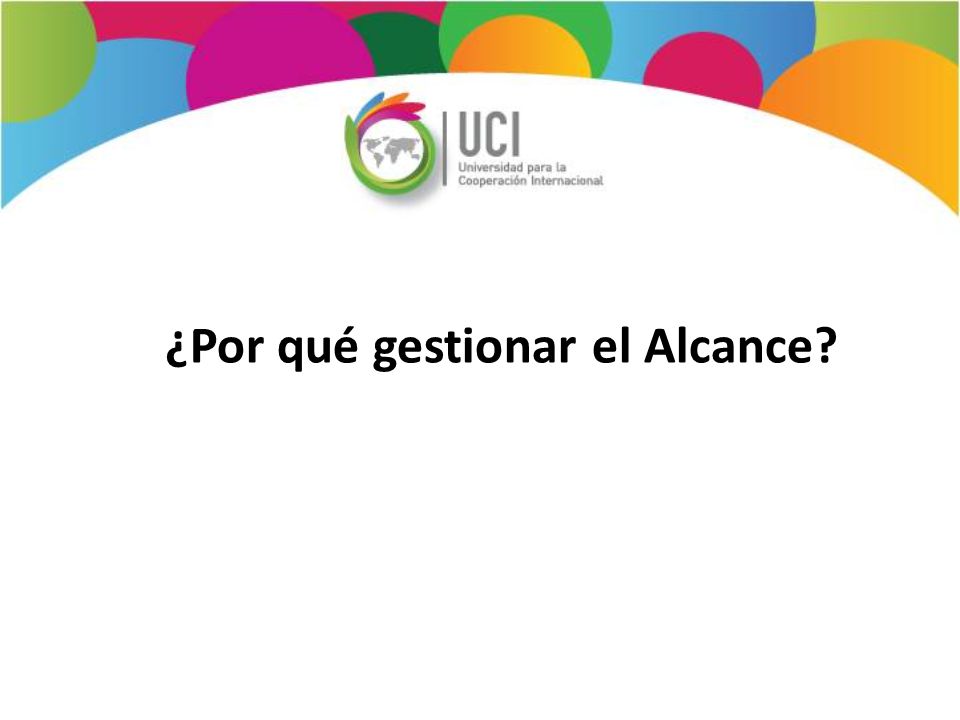 UCI
Universidad para la
Cooperación Internacional

¿Por qué gestionar el Alcance?